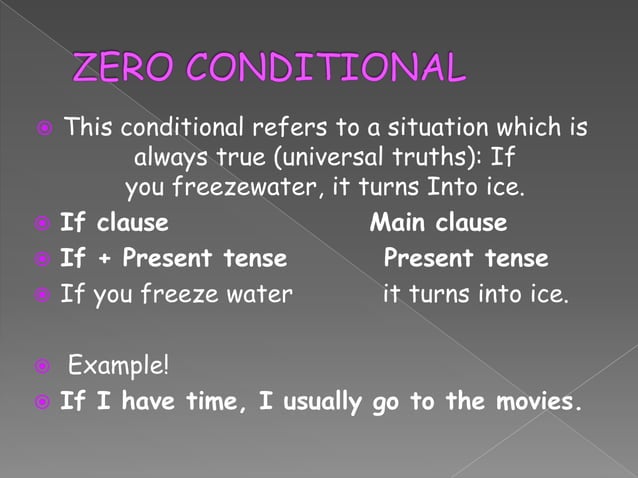 ZERO CONDITIONAL

This conditional refers to a situation which is always true (universal truths): If you freezewater, it turns Into ice.

If clause Main clause

If + Present tense Present tense

If you freeze water it turns into ice.

Example!

If I have time, I usually go to the movies.